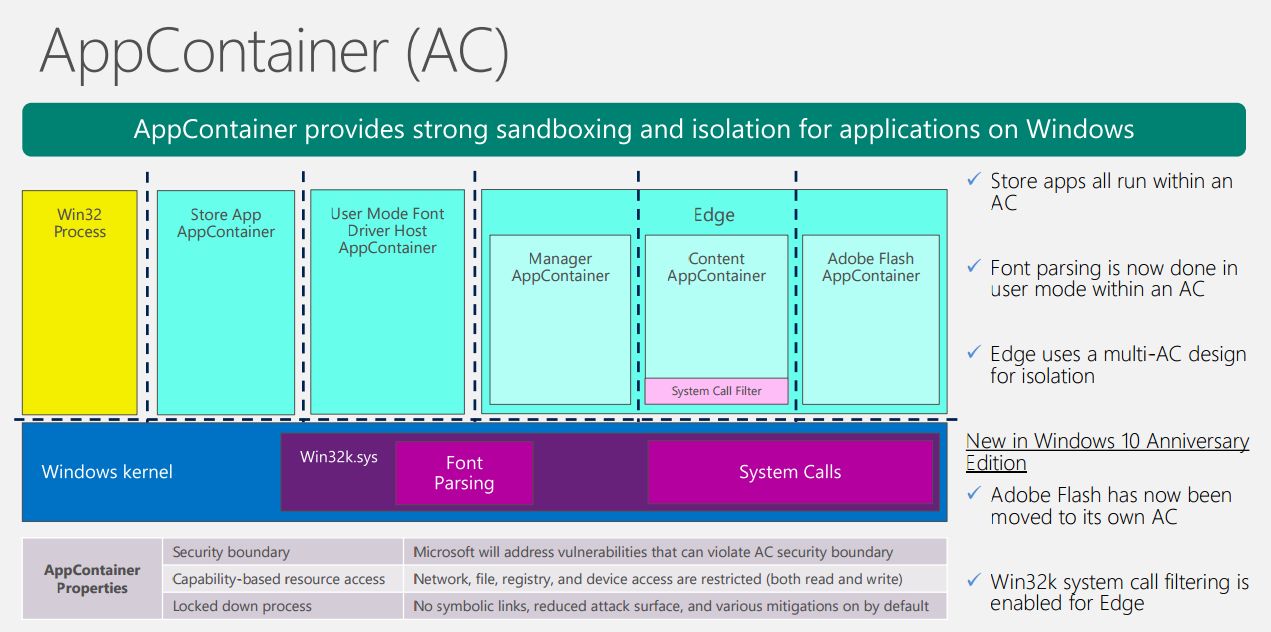 AppContainer (AC)

AppContainer provides strong sandboxing and isolation for applications on Windows

Win32 Process

Store App AppContainer

User Mode Font Driver Host AppContainer

Edge

Manager AppContainer

Content AppContainer

System Call Filter

Adobe Flash AppContainer

Windows kernel

Win32k.sys

Font Parsing

System Calls

| AppContainer Properties | Security boundary | Microsoft will address vulnerabilities that can violate AC security boundary |
|---|---|---|
| | Capability-based resource access | Network, file, registry, and device access are restricted (both read and write) |
| | Locked down process | No symbolic links, reduced attack surface, and various mitigations on by default |

✓ Store apps all run within an AC

✓ Font parsing is now done in user mode within an AC

✓ Edge uses a multi-AC design for isolation

New in Windows 10 Anniversary Edition

✓ Adobe Flash has now been moved to its own AC

✓ Win32k system call filtering is enabled for Edge